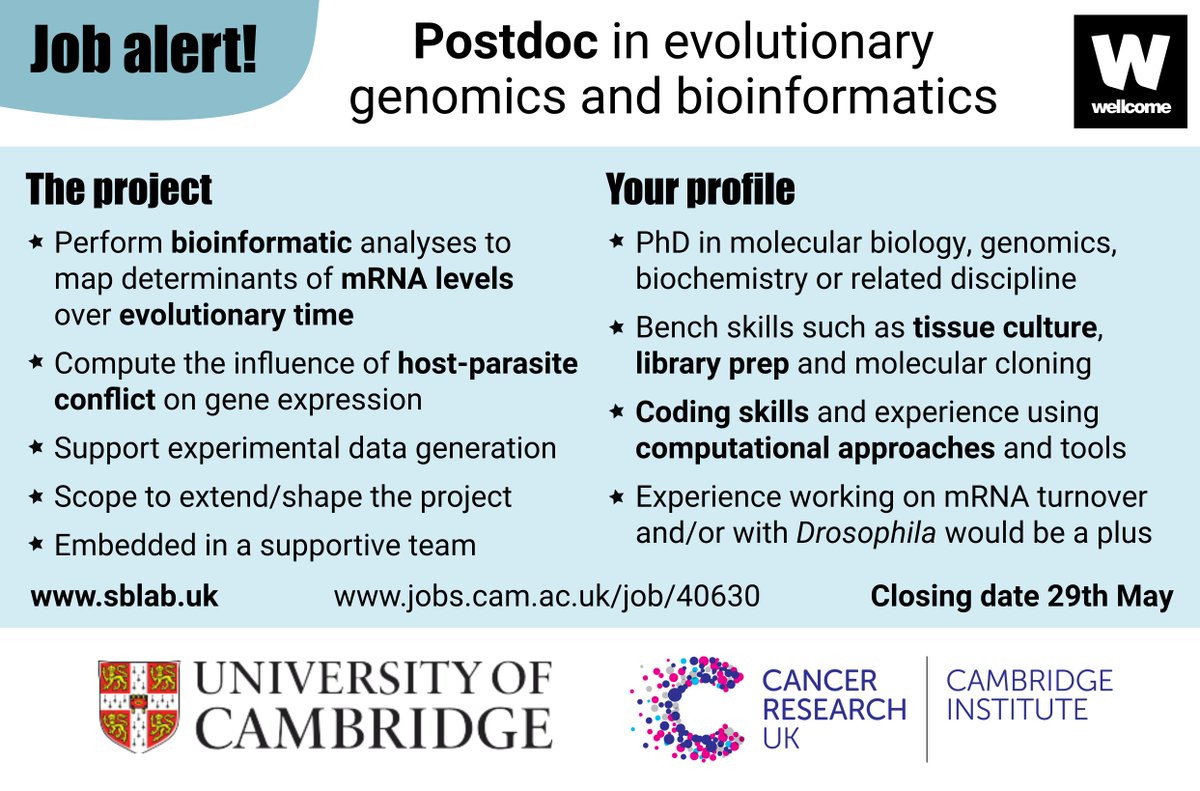 Job alert!

Postdoc in evolutionary genomics and bioinformatics

W
wellcome

The project

★ Perform bioinformatic analyses to map determinants of mRNA levels over evolutionary time

★ Compute the influence of host-parasite conflict on gene expression

★ Support experimental data generation

★ Scope to extend/shape the project

★ Embedded in a supportive team

Your profile

★ PhD in molecular biology, genomics, biochemistry or related discipline

★ Bench skills such as tissue culture, library prep and molecular cloning

★ Coding skills and experience using computational approaches and tools

★ Experience working on mRNA turnover and/or with Drosophila would be a plus

www.sblab.uk

www.jobs.cam.ac.uk/job/40630

Closing date 29th May

UNIVERSITY OF CAMBRIDGE

CANCER RESEARCH UK

CAMBRIDGE INSTITUTE